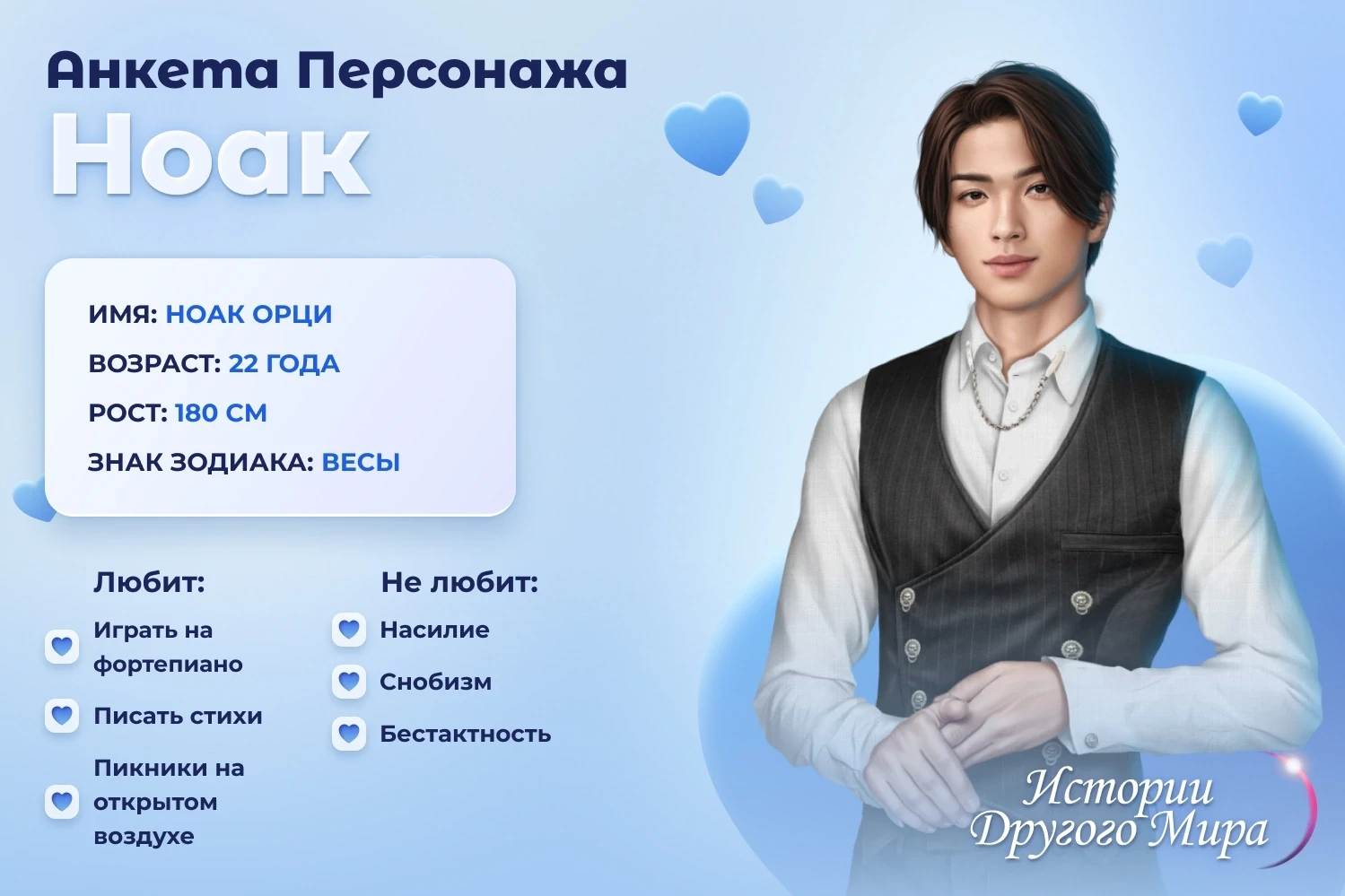 Анкета Персонажа
Ноак

ИМЯ: НОАК ОРЦИ
ВОЗРАСТ: 22 ГОДА
РОСТ: 180 СМ
ЗНАК ЗОДИАКА: ВЕСЫ

Любит:
Играть на фортепиано
Писать стихи
Пикники на открытом воздухе

Не любит:
Насилие
Снобизм
Бестактность

Истории Другого Мира